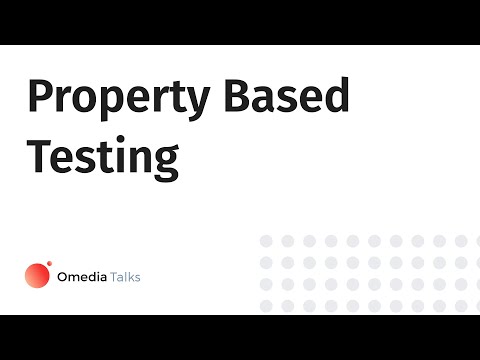 Property Based Testing

Omedia Talks